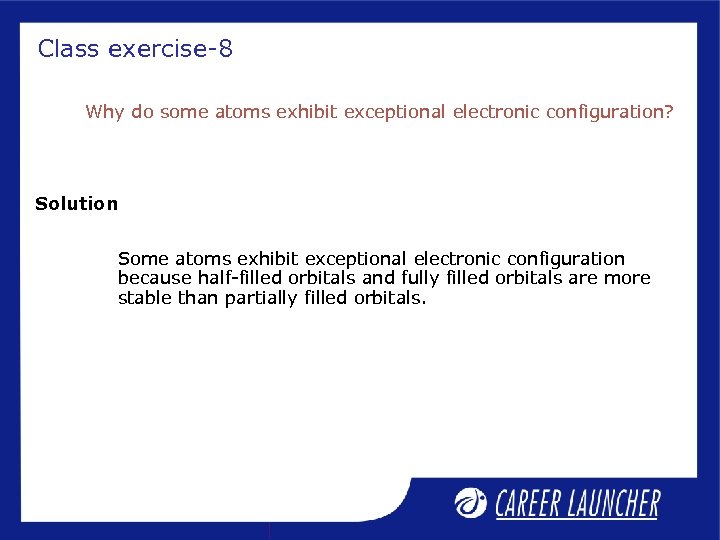 Class exercise-8

Why do some atoms exhibit exceptional electronic configuration?

Solution

Some atoms exhibit exceptional electronic configuration because half-filled orbitals and fully filled orbitals are more stable than partially filled orbitals.

CAREER LAUNCHER